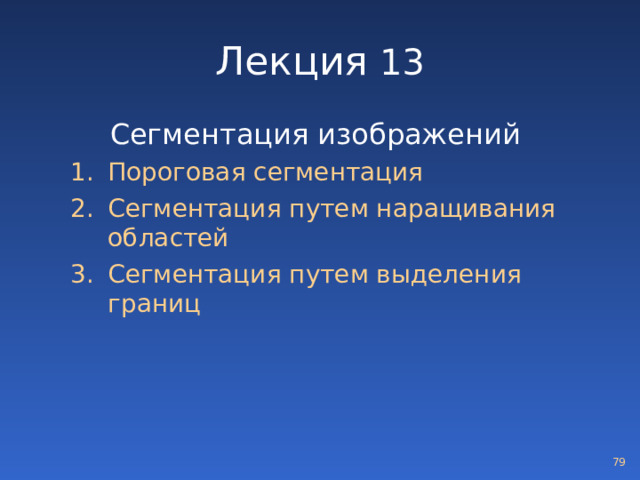 Лекция 13

Сегментация изображений

1. Пороговая сегментация
2. Сегментация путем наращивания областей
3. Сегментация путем выделения границ

79